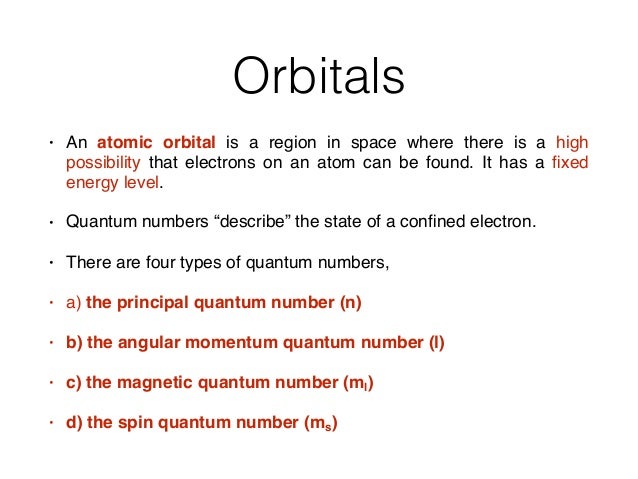 Orbitals

• An atomic orbital is a region in space where there is a high possibility that electrons on an atom can be found. It has a fixed energy level.

• Quantum numbers “describe” the state of a confined electron.

• There are four types of quantum numbers,

• a) the principal quantum number (n)

• b) the angular momentum quantum number (l)

• c) the magnetic quantum number ($m_l$)

• d) the spin quantum number ($m_s$)